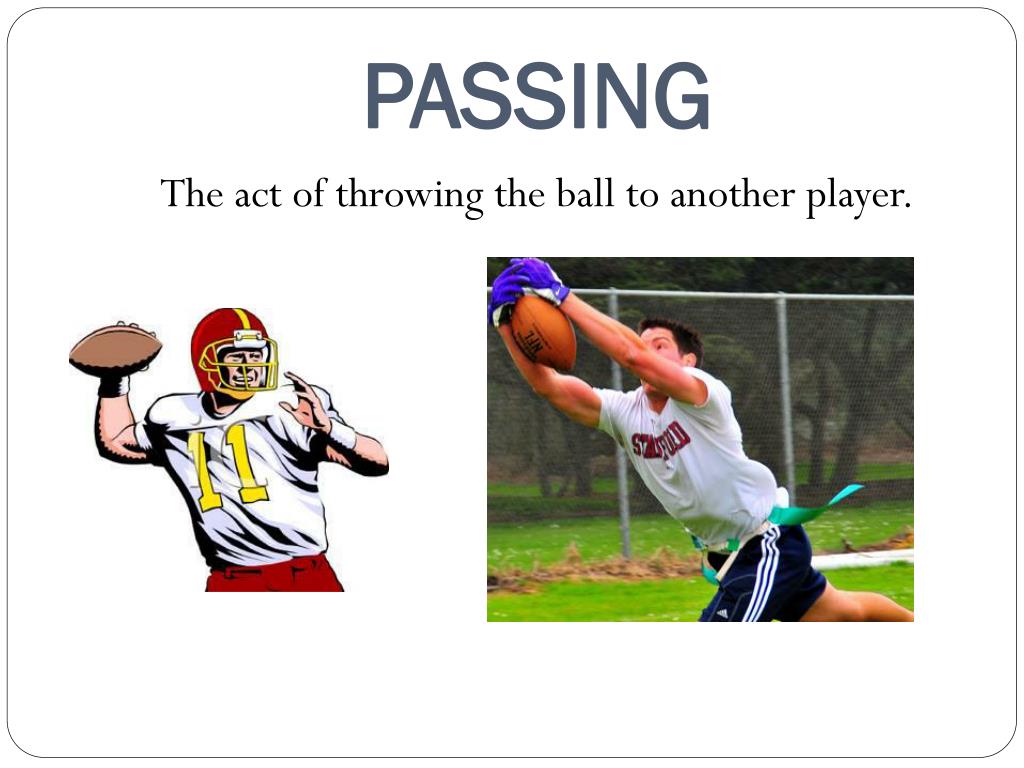 PASSING

The act of throwing the ball to another player.

11

STANFORD